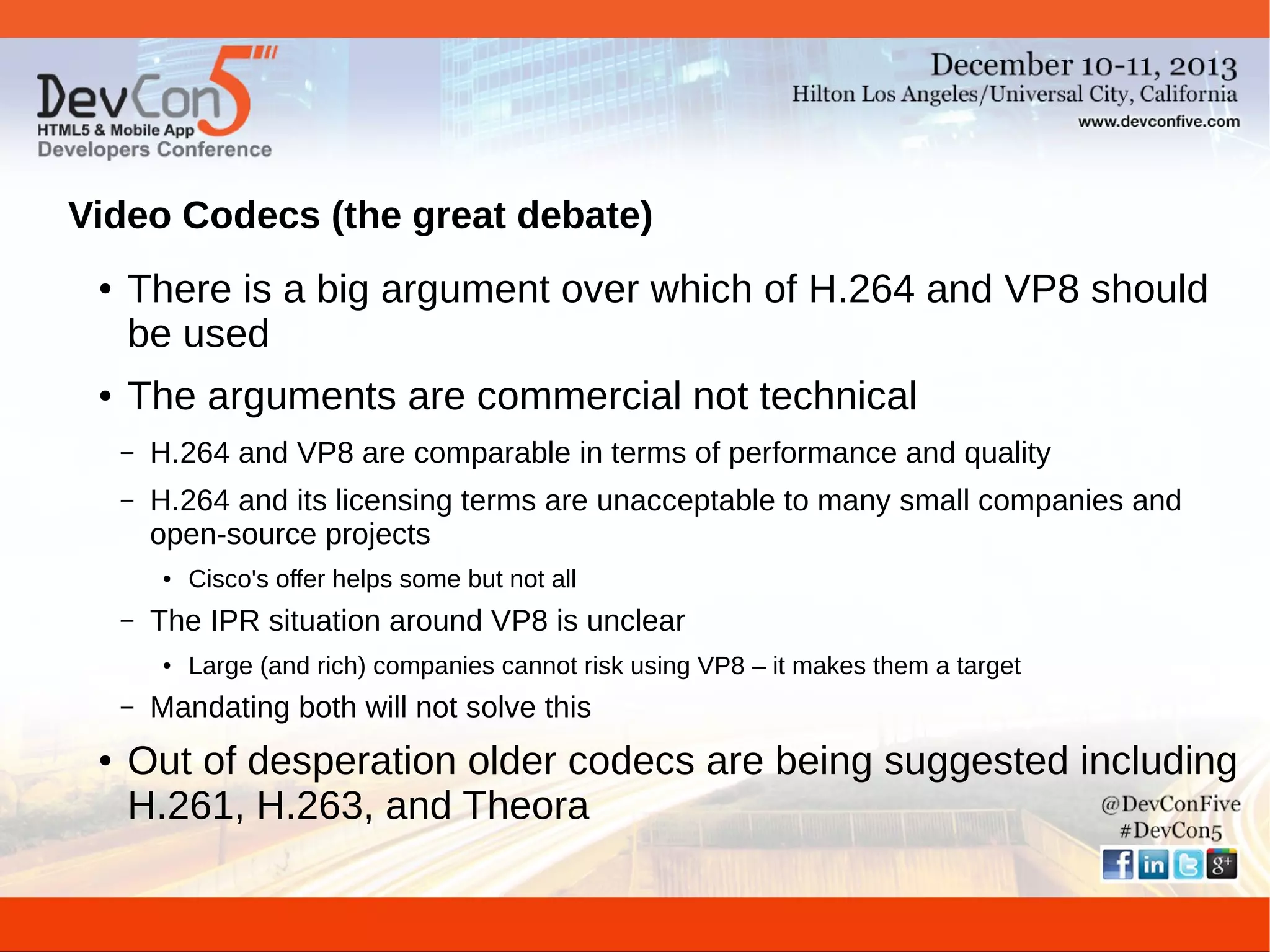 DevCon5
HTML5 & Mobile App
Developers Conference

December 10-11, 2013
Hilton Los Angeles/Universal City, California
www.devconfive.com

Video Codecs (the great debate)

• There is a big argument over which of H.264 and VP8 should be used

• The arguments are commercial not technical

– H.264 and VP8 are comparable in terms of performance and quality

– H.264 and its licensing terms are unacceptable to many small companies and open-source projects

• Cisco's offer helps some but not all

– The IPR situation around VP8 is unclear

• Large (and rich) companies cannot risk using VP8 – it makes them a target

– Mandating both will not solve this

• Out of desperation older codecs are being suggested including H.261, H.263, and Theora

@DevConFive
#DevCon5
f in g+